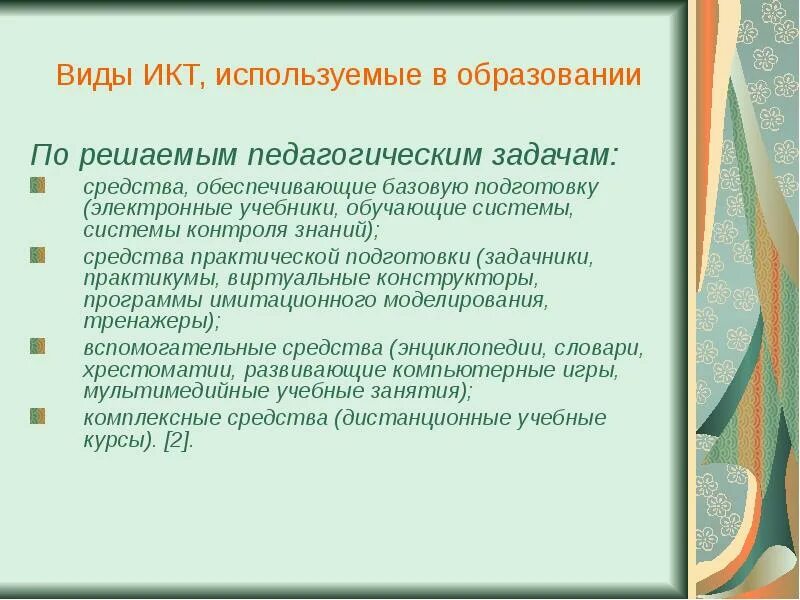 Виды ИКТ, используемые в образовании

По решаемым педагогическим задачам:

средства, обеспечивающие базовую подготовку (электронные учебники, обучающие системы, системы контроля знаний);

средства практической подготовки (задачники, практикумы, виртуальные конструкторы, программы имитационного моделирования, тренажеры);

вспомогательные средства (энциклопедии, словари, хрестоматии, развивающие компьютерные игры, мультимедийные учебные занятия);

комплексные средства (дистанционные учебные курсы). [2].